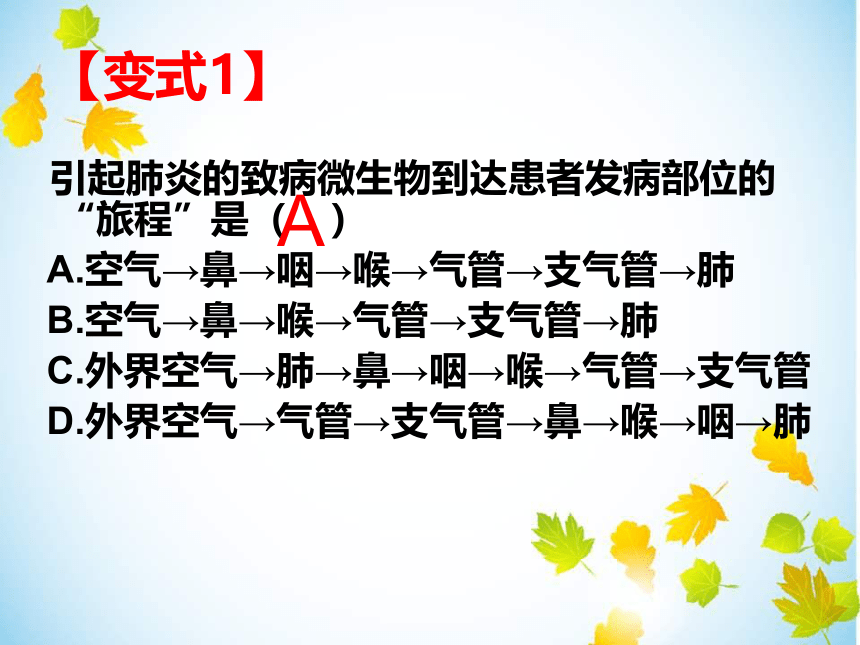 【变式1】

引起肺炎的致病微生物到达患者发病部位的“旅程”是（A）

A.空气→鼻→咽→喉→气管→支气管→肺

B.空气→鼻→喉→气管→支气管→肺

C.外界空气→肺→鼻→咽→喉→气管→支气管

D.外界空气→气管→支气管→鼻→喉→咽→肺